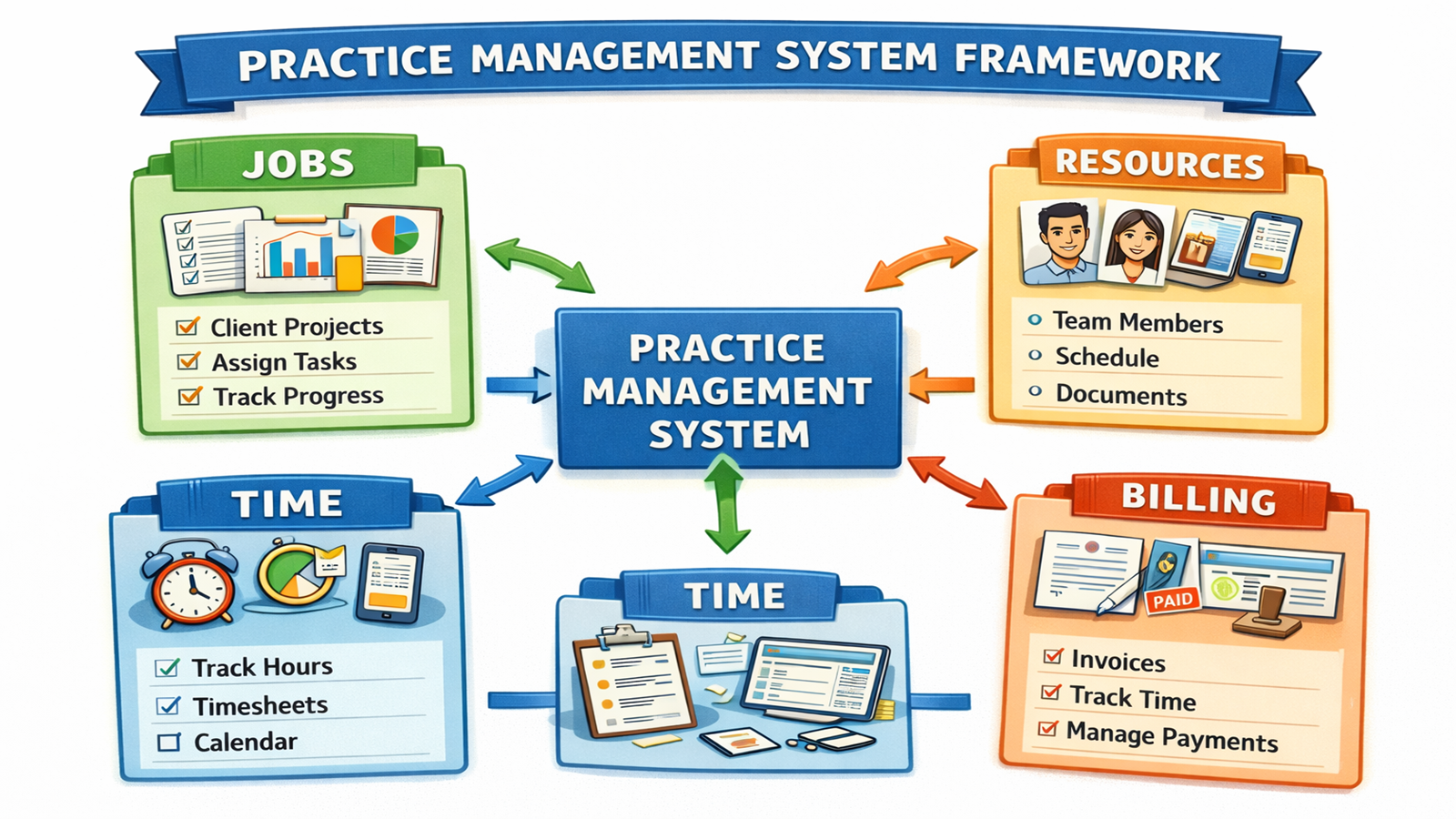 PRACTICE MANAGEMENT SYSTEM FRAMEWORK

JOBS

Client Projects
Assign Tasks
Track Progress

RESOURCES

Team Members
Schedule
Documents

PRACTICE MANAGEMENT SYSTEM

TIME

Track Hours
Timesheets
Calendar

TIME

BILLING

PAID

Invoices
Track Time
Manage Payments